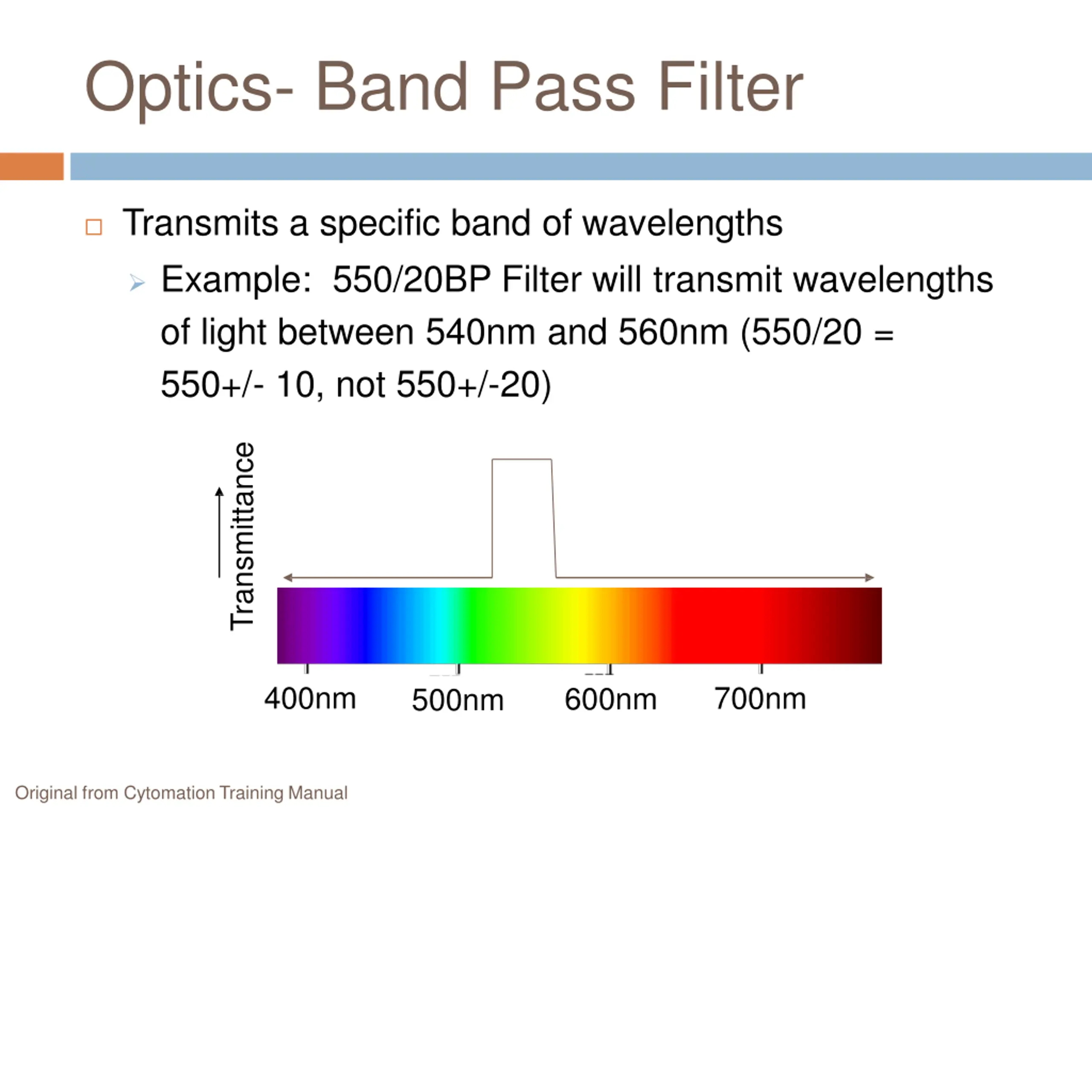 Optics- Band Pass Filter

Transmits a specific band of wavelengths

Example: 550/20BP Filter will transmit wavelengths of light between 540nm and 560nm (550/20 = 550+/- 10, not 550+/-20)

Transmittance

400nm 500nm 600nm 700nm

Original from Cytomation Training Manual